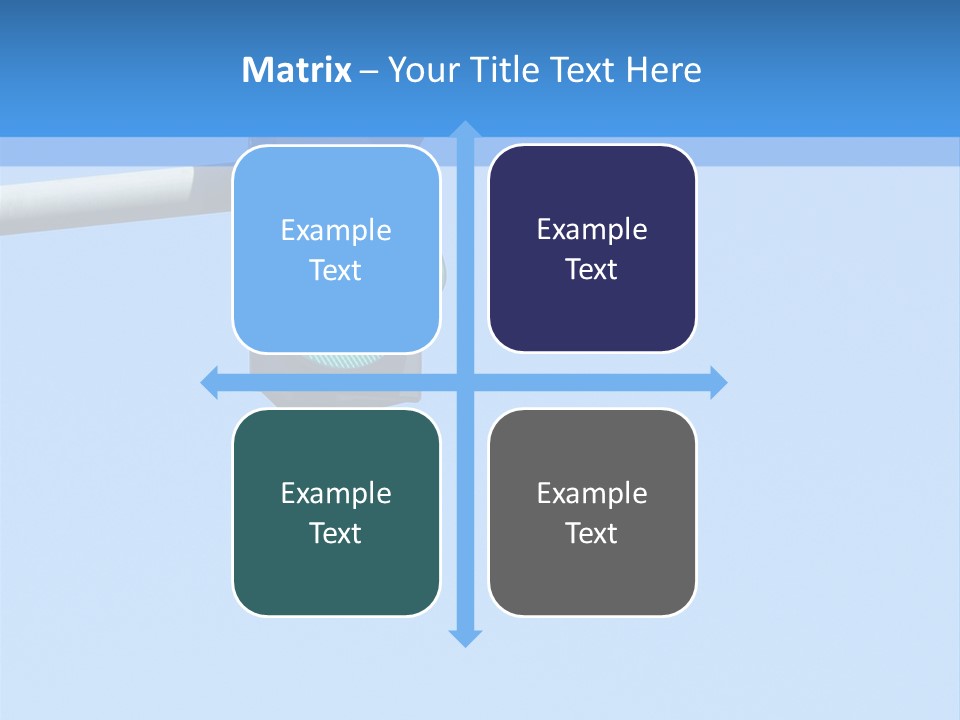 Matrix – Your Title Text Here

Example Text

Example Text

Example Text

Example Text